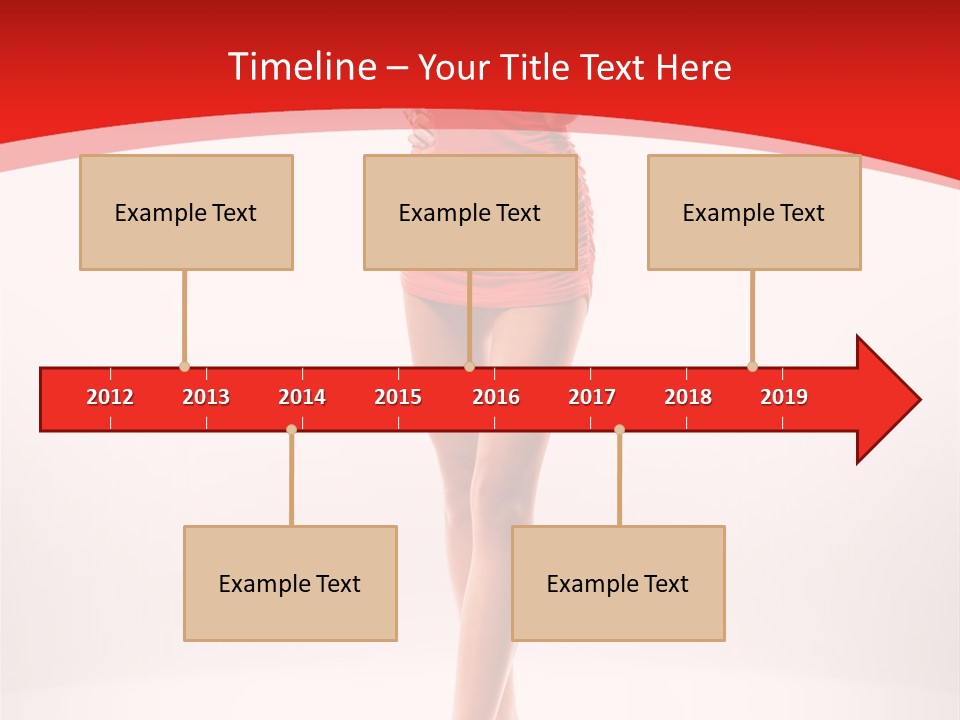 Timeline – Your Title Text Here

Example Text

Example Text

Example Text

2012 2013 2014 2015 2016 2017 2018 2019

Example Text

Example Text